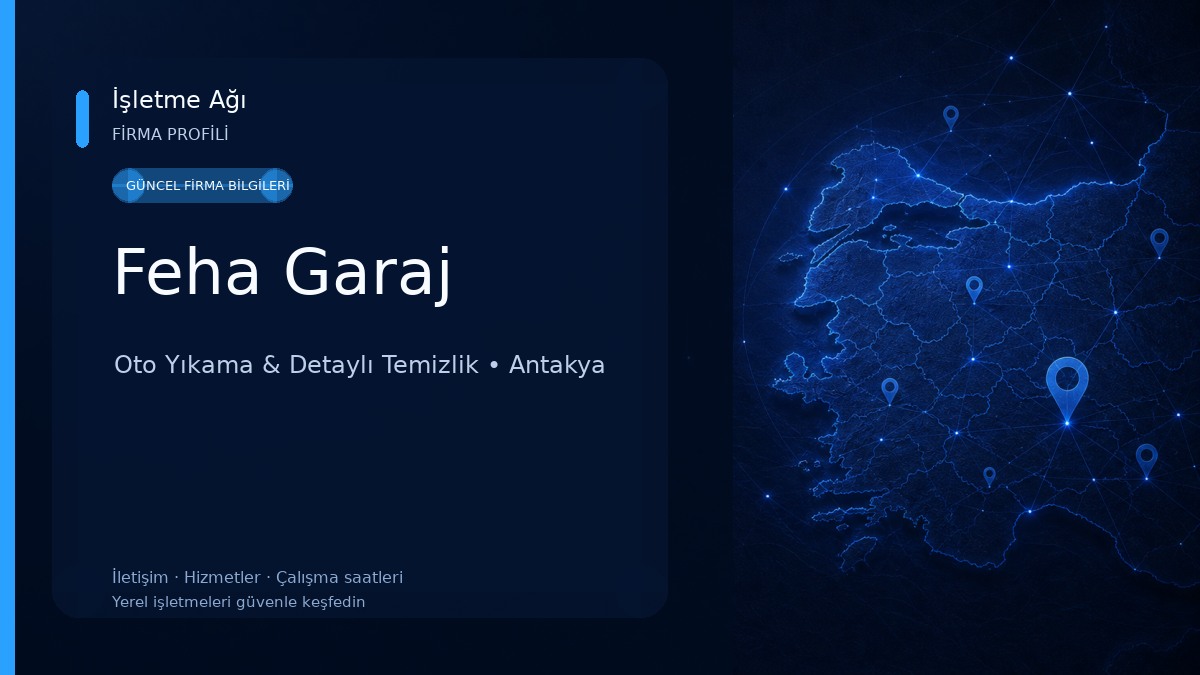 İşletme Ağı
FİRMA PROFİLİ

GÜNCEL FİRMA BİLGİLERİ

Feha Garaj

Oto Yıkama & Detaylı Temizlik • Antakya

İletişim · Hizmetler · Çalışma saatleri
Yerel işletmeleri güvenle keşfedin